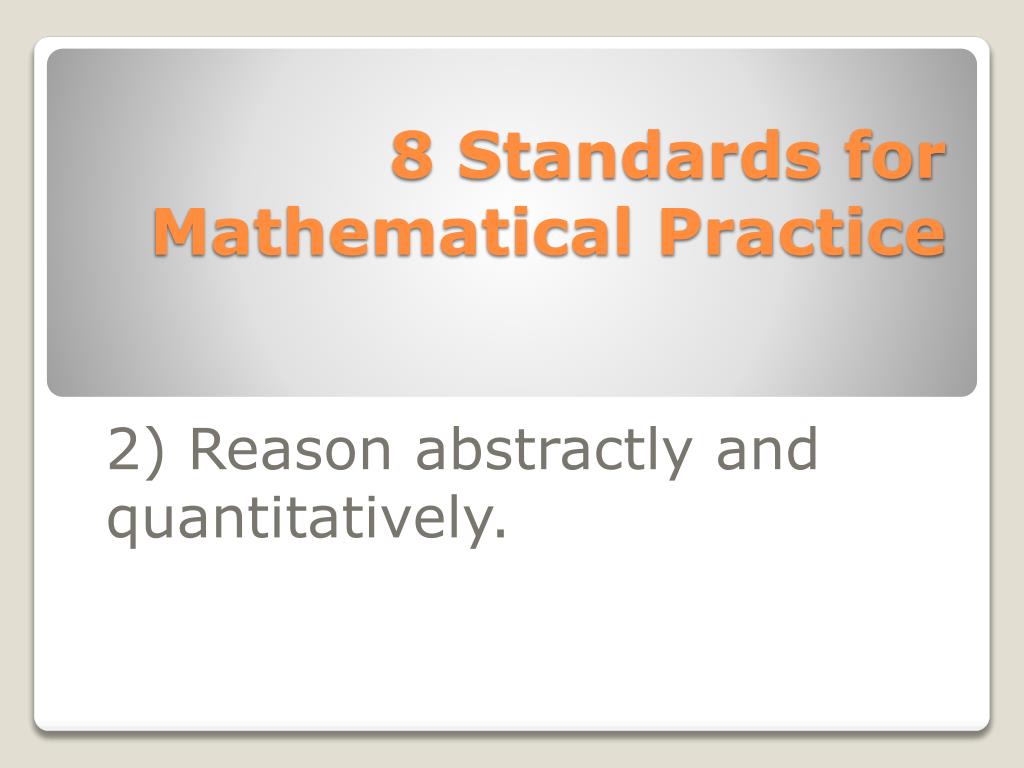 8 Standards for Mathematical Practice

2) Reason abstractly and quantitatively.